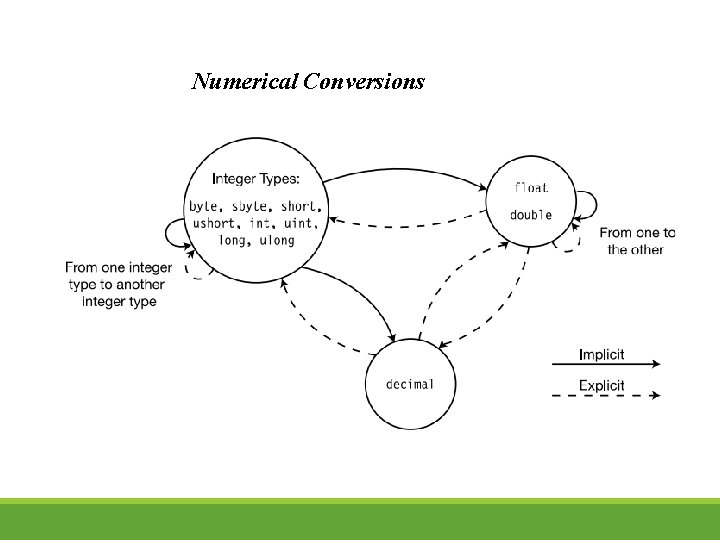 Numerical Conversions

Integer Types:

byte, sbyte, short, ushort, int, uint, long, ulong

float

double

From one to the other

From one integer type to another integer type

decimal

Implicit

Explicit